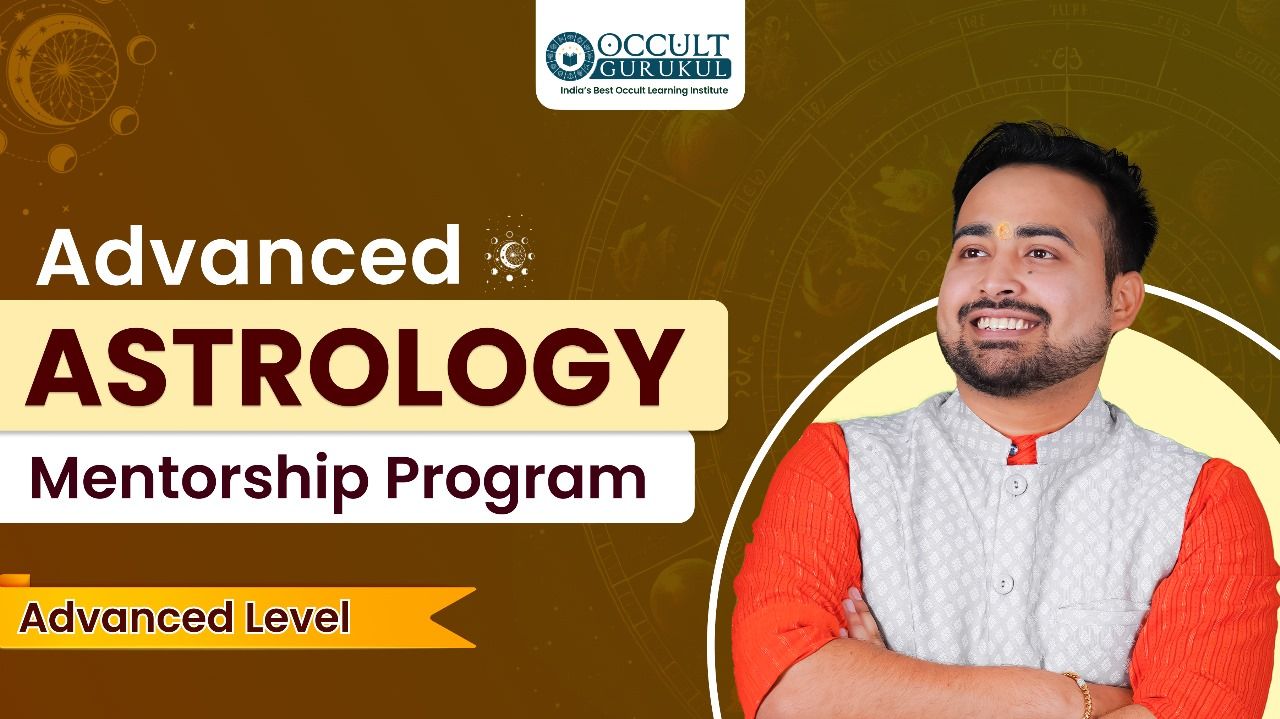 OCCULT GURUKUL
India's Best Occult Learning Institute

Advanced
ASTROLOGY
Mentorship Program

Advanced Level